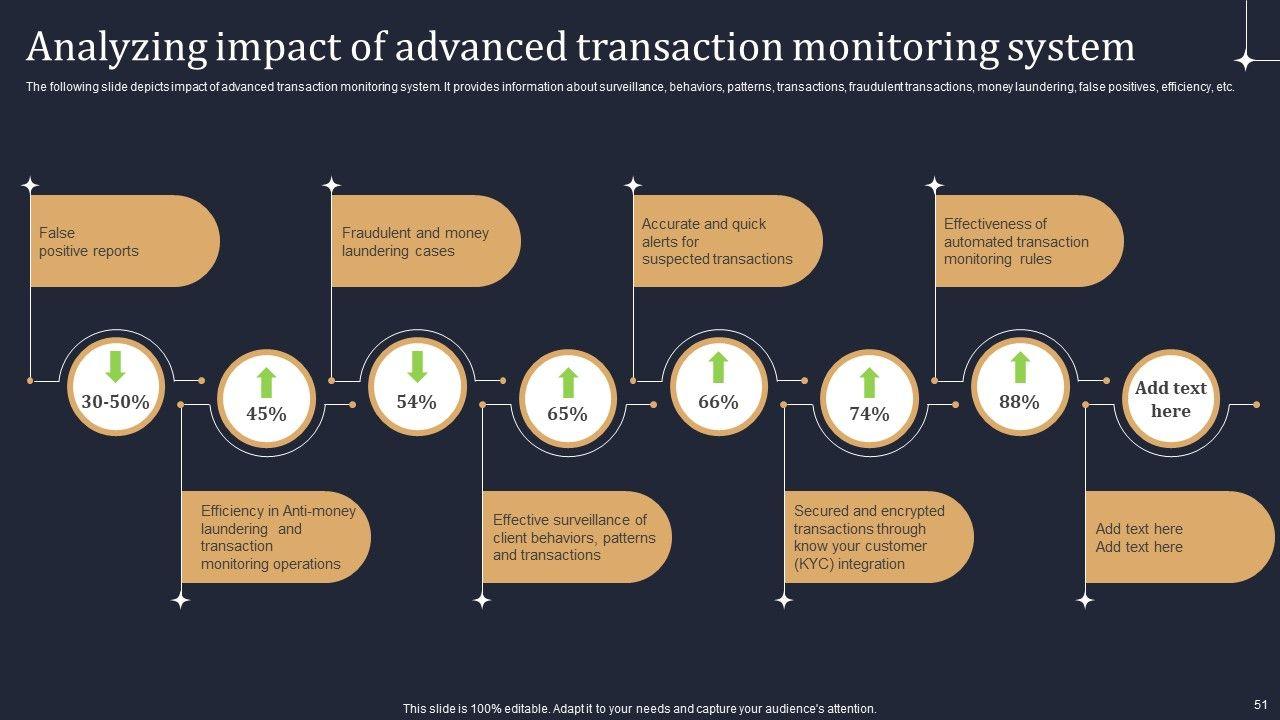 Analyzing impact of advanced transaction monitoring system

The following slide depicts impact of advanced transaction monitoring system. It provides information about surveillance, behaviors, patterns, transactions, fraudulent transactions, money laundering, false positives, efficiency, etc.

False positive reports

Fraudulent and money laundering cases

Accurate and quick alerts for suspected transactions

Effectiveness of automated transaction monitoring rules

30-50%

45%

54%

65%

66%

74%

88%

Add text here

Efficiency in Anti-money laundering and transaction monitoring operations

Effective surveillance of client behaviors, patterns and transactions

Secured and encrypted transactions through know your customer (KYC) integration

Add text here
Add text here

This slide is 100% editable. Adapt it to your needs and capture your audience's attention.

51